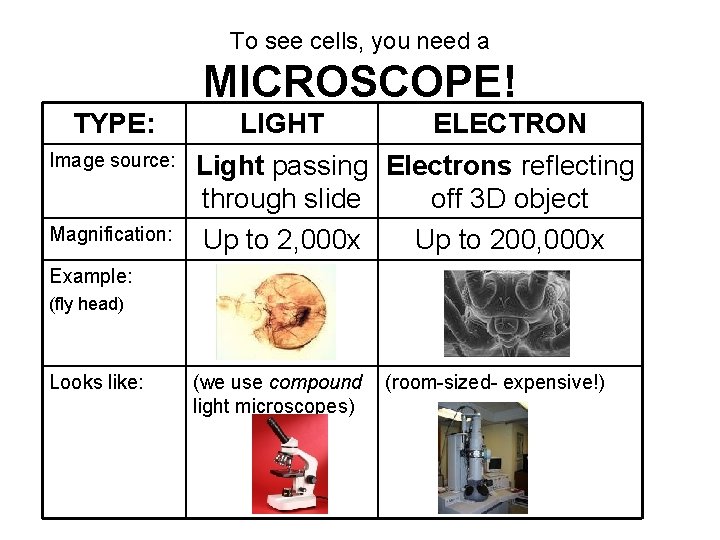 To see cells, you need a
MICROSCOPE!

| TYPE: | LIGHT | ELECTRON |
|---|---|---|
| Image source: | Light passing through slide | Electrons reflecting off 3D object |
| Magnification: | Up to 2,000x | Up to 200,000x |
| Example: (fly head) | | |
| Looks like: | (we use compound light microscopes) | (room-sized- expensive!) |